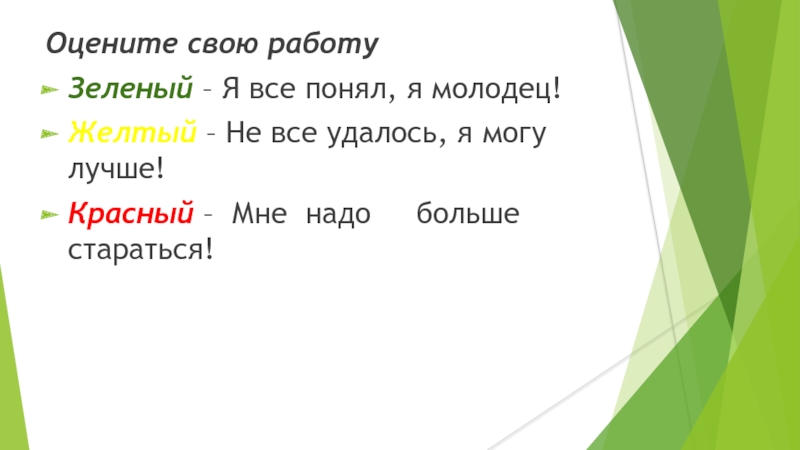 Оцените свою работу

Зеленый – Я все понял, я молодец!

Желтый – Не все удалось, я могу лучше!

Красный – Мне надо больше стараться!